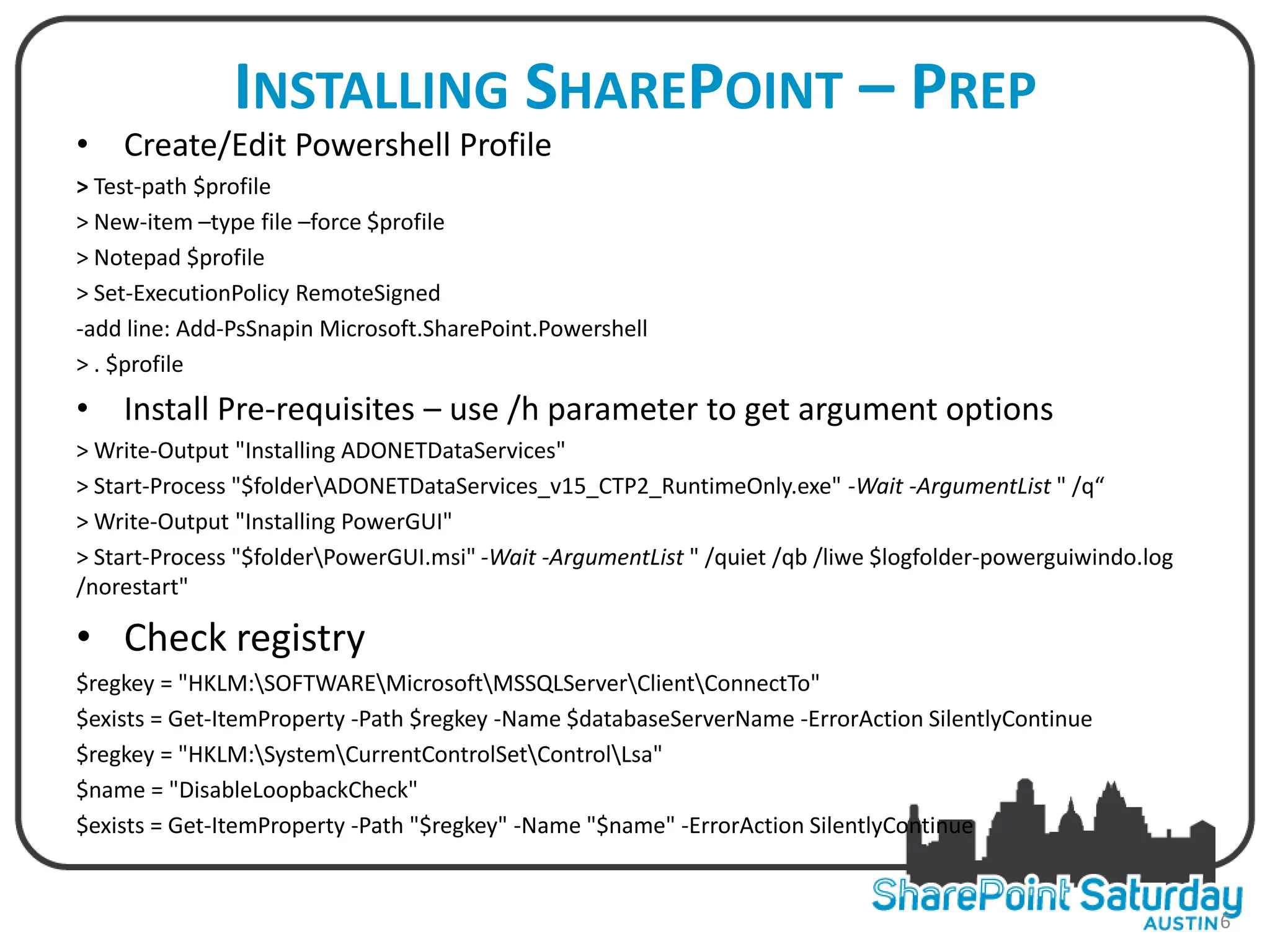 INSTALLING SHAREPOINT – PREP

• Create/Edit Powershell Profile

> Test-path $profile

> New-item –type file –force $profile

> Notepad $profile

> Set-ExecutionPolicy RemoteSigned

-add line: Add-PsSnapin Microsoft.SharePoint.Powershell

> . $profile

• Install Pre-requisites – use /h parameter to get argument options

> Write-Output "Installing ADONETDataServices"

> Start-Process "$folder\ADONETDataServices_v15_CTP2_RuntimeOnly.exe" -Wait -ArgumentList " /q“

> Write-Output "Installing PowerGUI"

> Start-Process "$folder\PowerGUI.msi" -Wait -ArgumentList " /quiet /qb /liwe $logfolder-powerguiwindo.log /norestart"

• Check registry

$regkey = "HKLM:\SOFTWARE\Microsoft\MSSQLServer\Client\ConnectTo"

$exists = Get-ItemProperty -Path $regkey -Name $databaseServerName -ErrorAction SilentlyContinue

$regkey = "HKLM:\System\CurrentControlSet\Control\Lsa"

$name = "DisableLoopbackCheck"

$exists = Get-ItemProperty -Path "$regkey" -Name "$name" -ErrorAction SilentlyContinue

SharePoint Saturday
AUSTIN

6